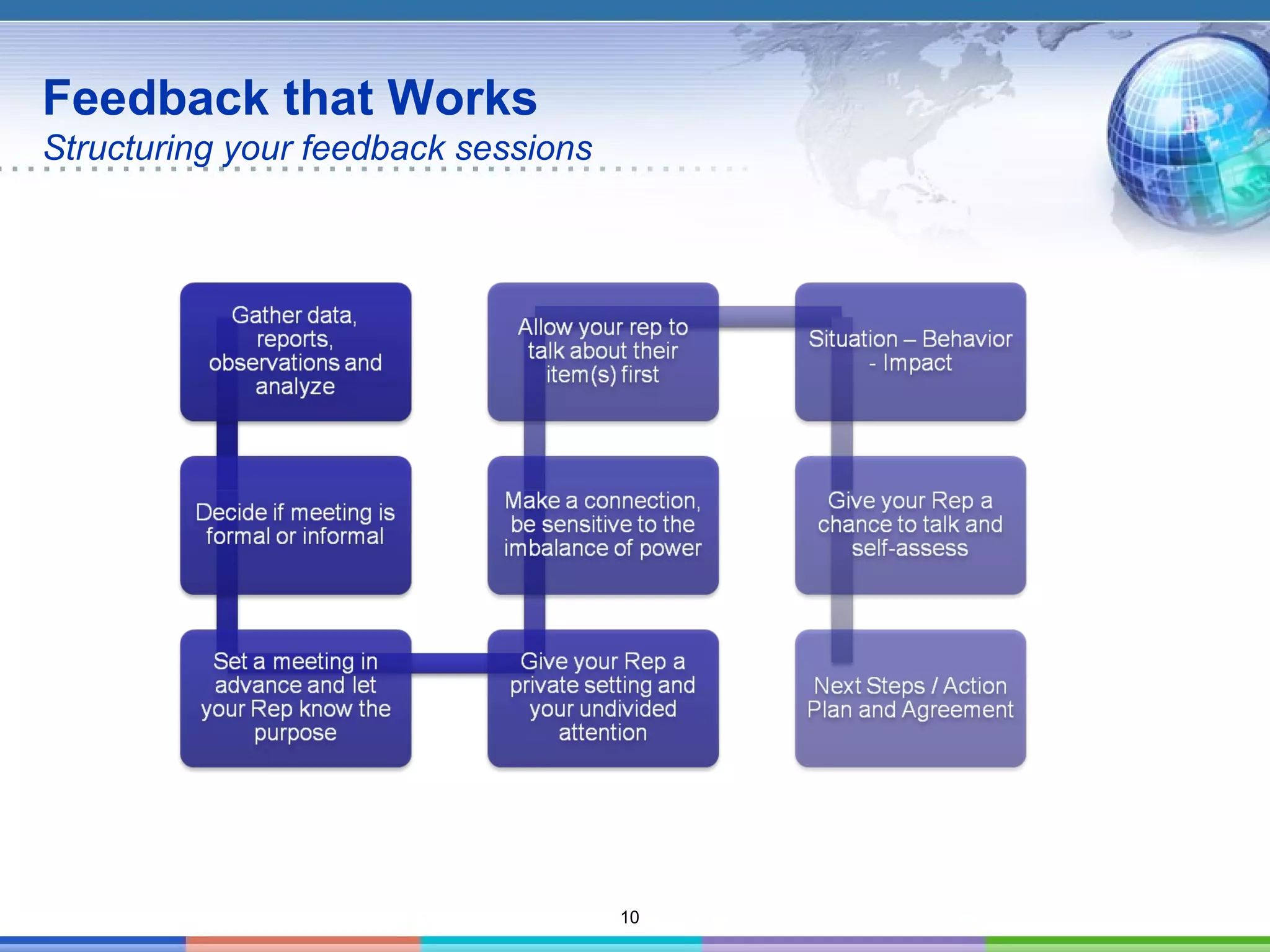 Feedback that Works

Structuring your feedback sessions

Gather data, reports, observations and analyze

Decide if meeting is formal or informal

Set a meeting in advance and let your Rep know the purpose

Give your Rep a private setting and your undivided attention

Make a connection, be sensitive to the imbalance of power

Allow your rep to talk about their item(s) first

Situation – Behavior - Impact

Give your Rep a chance to talk and self-assess

Next Steps / Action Plan and Agreement

10